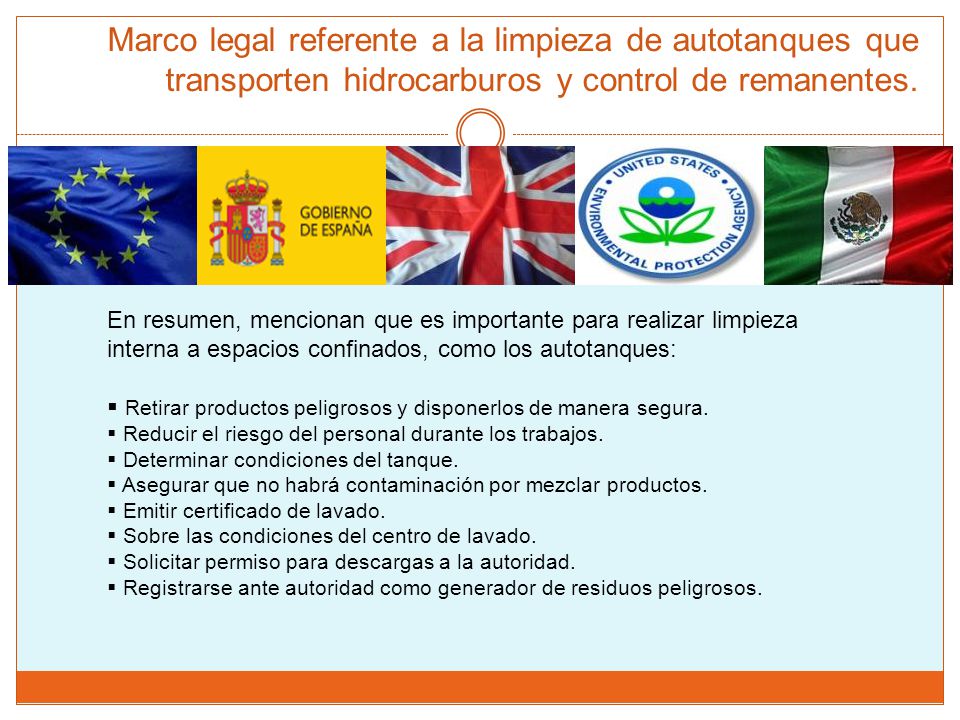 Marco legal referente a la limpieza de autotanques que transporten hidrocarburos y control de remanentes.

GOBIERNO DE ESPAÑA

UNITED STATES ENVIRONMENTAL PROTECTION AGENCY

En resumen, mencionan que es importante para realizar limpieza interna a espacios confinados, como los autotanques:

▪ Retirar productos peligrosos y disponerlos de manera segura.
▪ Reducir el riesgo del personal durante los trabajos.
▪ Determinar condiciones del tanque.
▪ Asegurar que no habrá contaminación por mezclar productos.
▪ Emitir certificado de lavado.
▪ Sobre las condiciones del centro de lavado.
▪ Solicitar permiso para descargas a la autoridad.
▪ Registrarse ante autoridad como generador de residuos peligrosos.